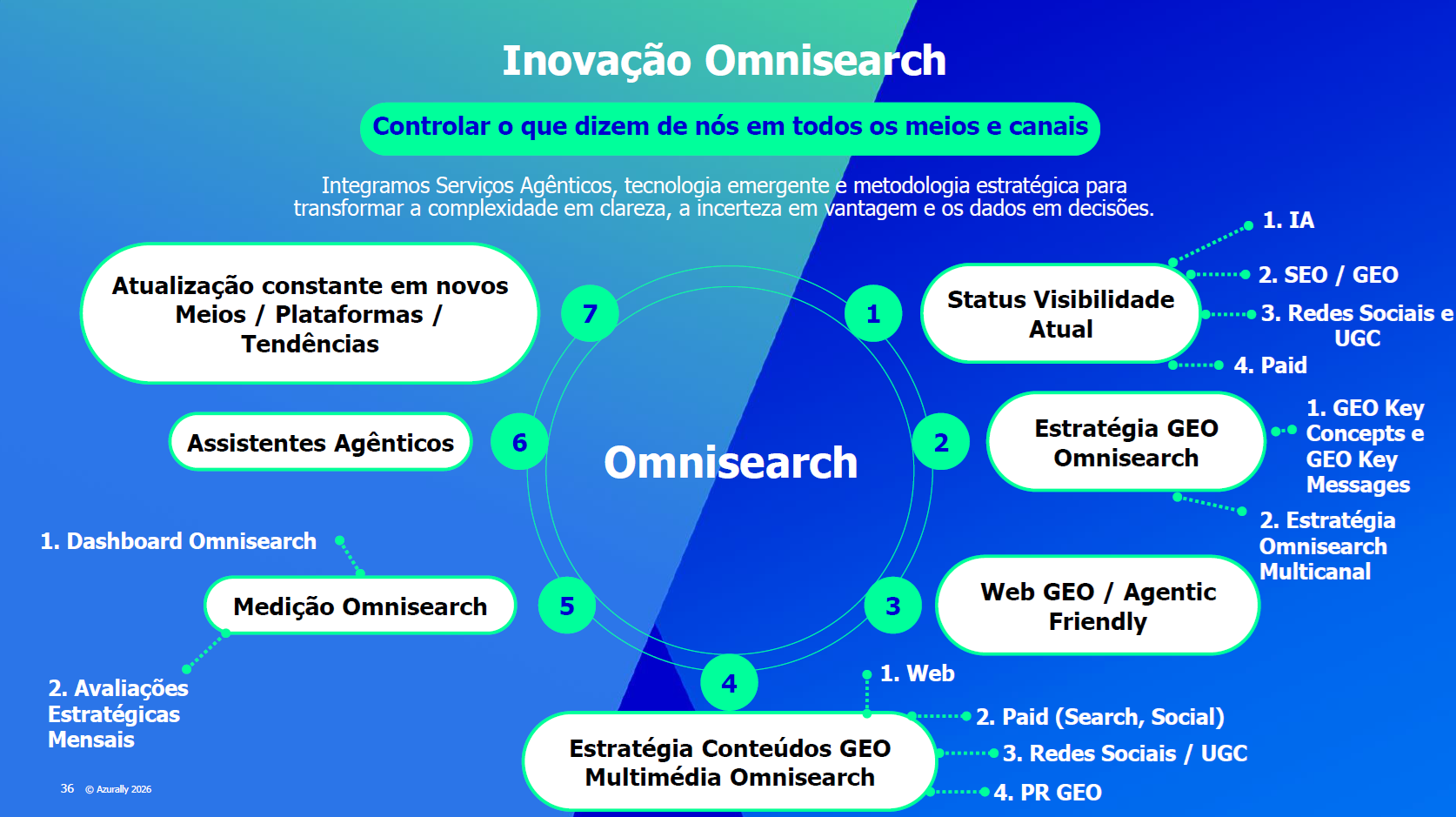 Inovação Omnisearch

Controlar o que dizem de nós em todos os meios e canais

Integramos Serviços Agênticos, tecnologia emergente e metodologia estratégica para transformar a complexidade em clareza, a incerteza em vantagem e os dados em decisões.

Omnisearch

1
Status Visibilidade Atual
1. IA
2. SEO / GEO
3. Redes Sociais e UGC
4. Paid

2
Estratégia GEO Omnisearch
1. GEO Key Concepts e GEO Key Messages
2. Estratégia Omnisearch Multicanal

3
Web GEO / Agentic Friendly

4
Estratégia Conteúdos GEO Multimédia Omnisearch
1. Web
2. Paid (Search, Social)
3. Redes Sociais / UGC
4. PR GEO

5
Medição Omnisearch
1. Dashboard Omnisearch
2. Avaliações Estratégicas Mensais

6
Assistentes Agênticos

7
Atualização constante em novos Meios / Plataformas / Tendências

36 © Azurally 2026